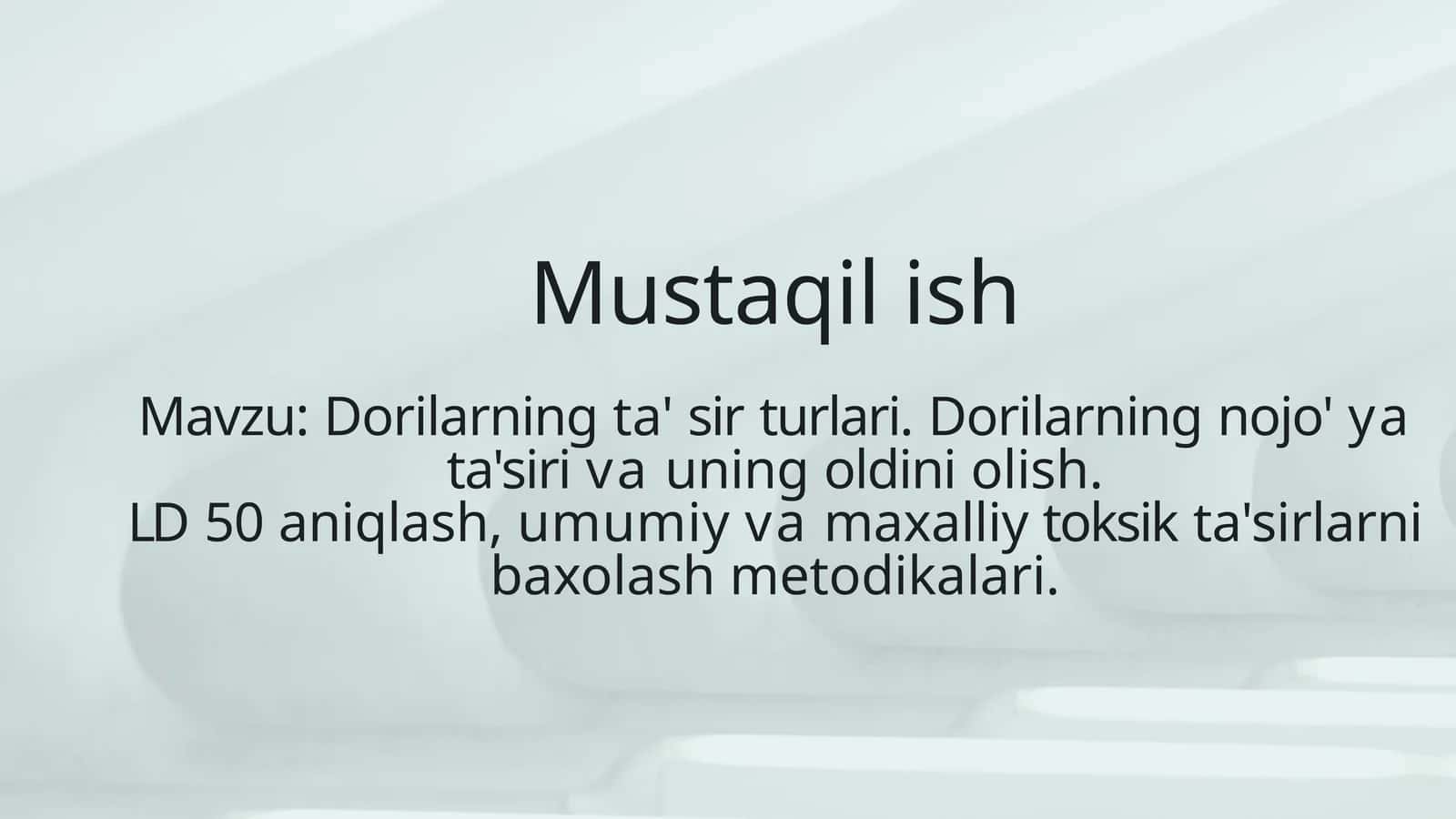 Mustaqil ish

Mavzu: Dorilarning ta' sir turlari. Dorilarning nojo' ya ta'siri va uning oldini olish.
LD 50 aniqlash, umumiy va maxalliy toksik ta'sirlarni baxolash metodikalari.